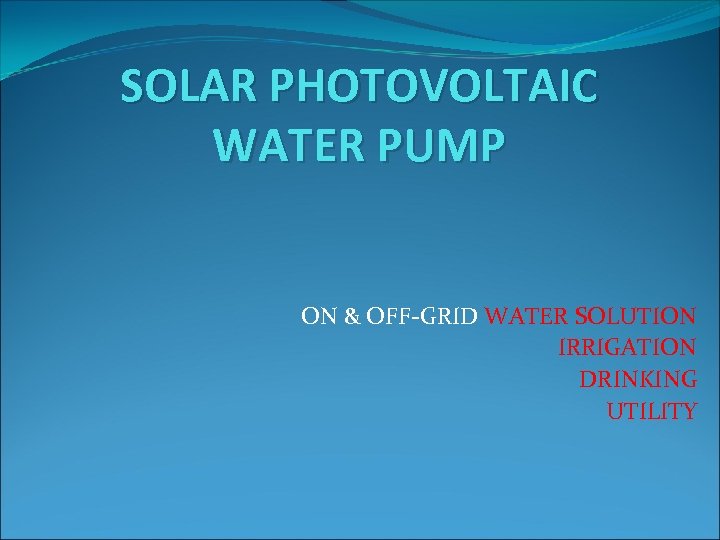 SOLAR PHOTOVOLTAIC WATER PUMP

ON & OFF-GRID WATER SOLUTION
IRRIGATION
DRINKING
UTILITY